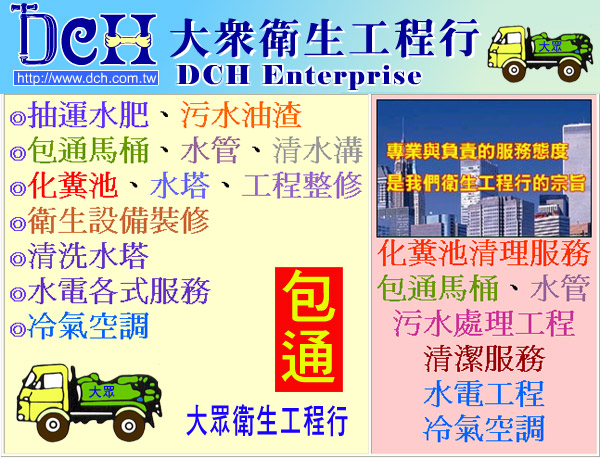 DCH
http://www.dch.com.tw
大衆衛生工程行
DCH Enterprise
大眾

◎抽運水肥、污水油渣
◎包通馬桶、水管、清水溝
◎化糞池、水塔、工程整修
◎衛生設備裝修
◎清洗水塔
◎水電各式服務
◎冷氣空調

包通

大眾
大眾衛生工程行

專業與負責的服務態度
是我們衛生工程行的宗旨

化糞池清理服務
包通馬桶、水管
污水處理工程
清潔服務
水電工程
冷氣空調